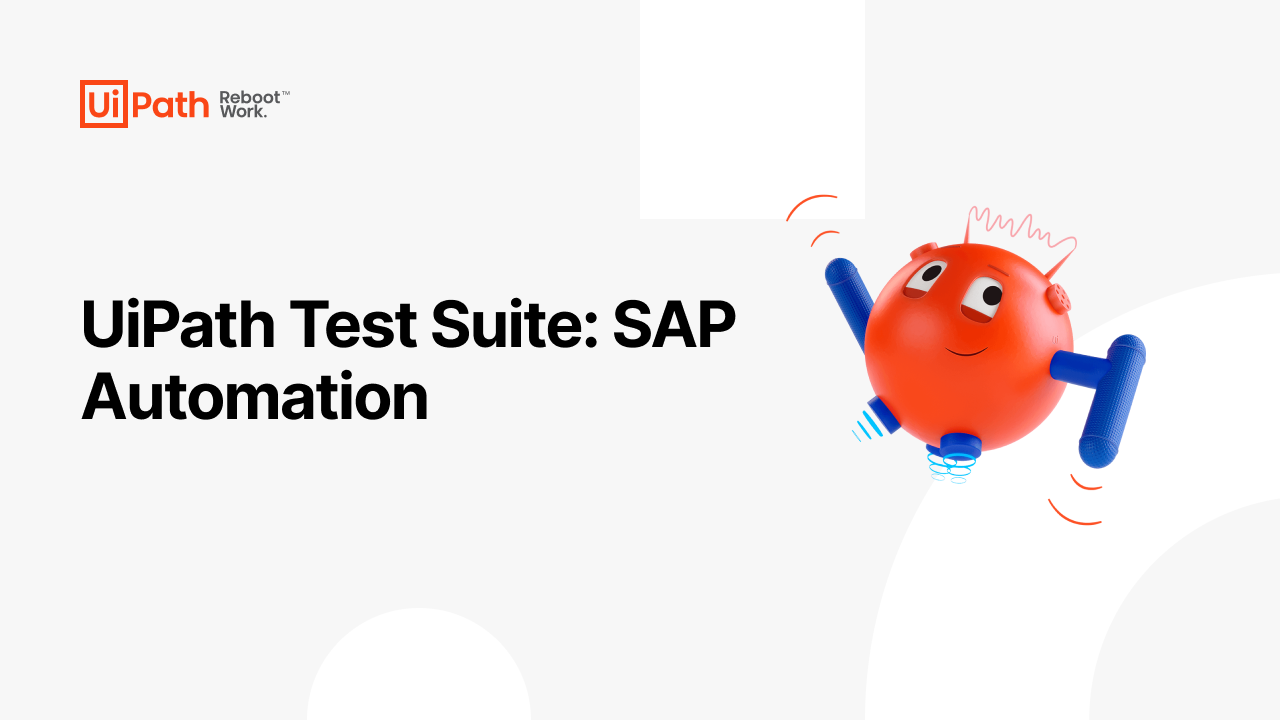 UiPath Reboot™ Work.

UiPath Test Suite: SAP Automation